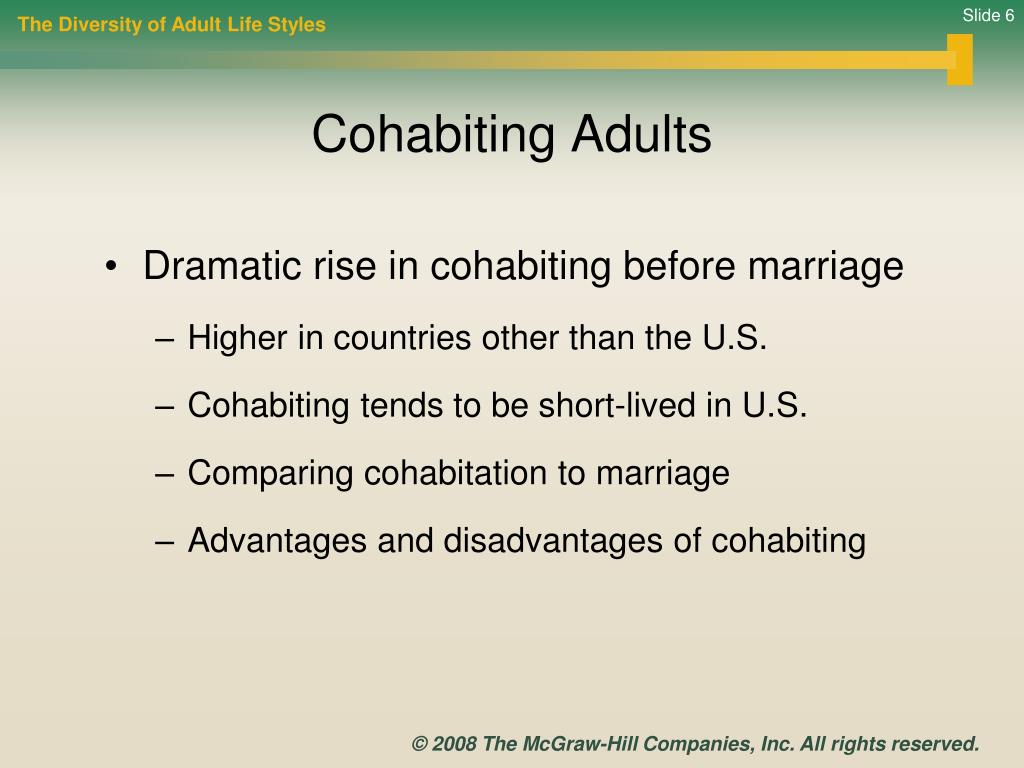 The Diversity of Adult Life Styles

Slide 6

Cohabiting Adults

• Dramatic rise in cohabiting before marriage
– Higher in countries other than the U.S.
– Cohabiting tends to be short-lived in U.S.
– Comparing cohabitation to marriage
– Advantages and disadvantages of cohabiting

© 2008 The McGraw-Hill Companies, Inc. All rights reserved.